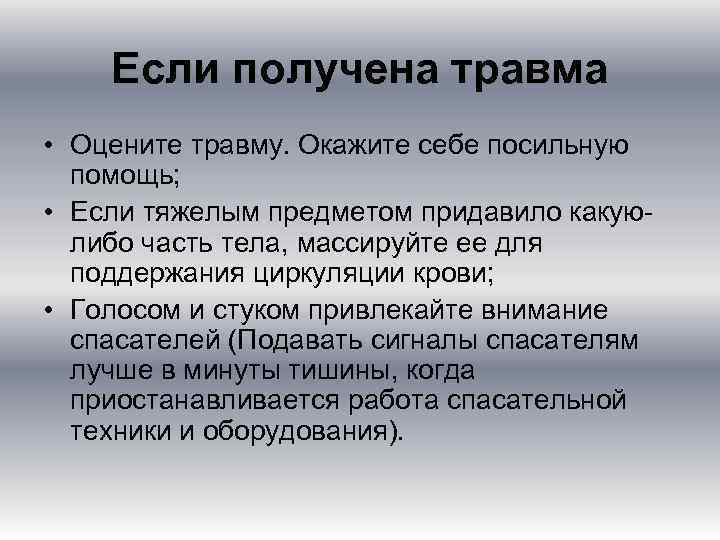 Если получена травма

• Оцените травму. Окажите себе посильную помощь;
• Если тяжелым предметом придавило какую-либо часть тела, массируйте ее для поддержания циркуляции крови;
• Голосом и стуком привлекайте внимание спасателей (Подавать сигналы спасателям лучше в минуты тишины, когда приостанавливается работа спасательной техники и оборудования).